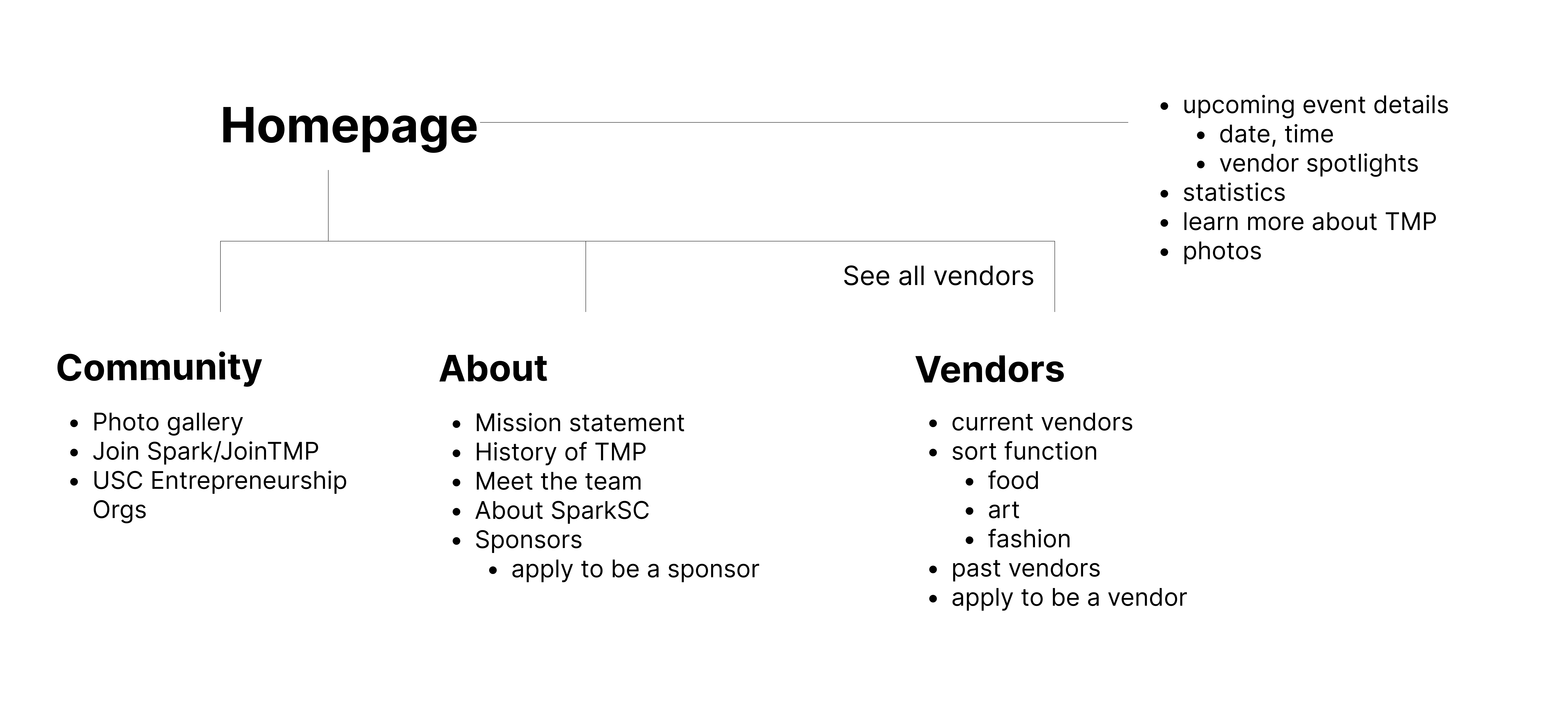 Homepage

- upcoming event details
  - date, time
  - vendor spotlights
- statistics
- learn more about TMP
- photos

See all vendors

Community

- Photo gallery
- Join Spark/JoinTMP
- USC Entrepreneurship Orgs

About

- Mission statement
- History of TMP
- Meet the team
- About SparkSC
- Sponsors
  - apply to be a sponsor

Vendors

- current vendors
- sort function
  - food
  - art
  - fashion
- past vendors
- apply to be a vendor